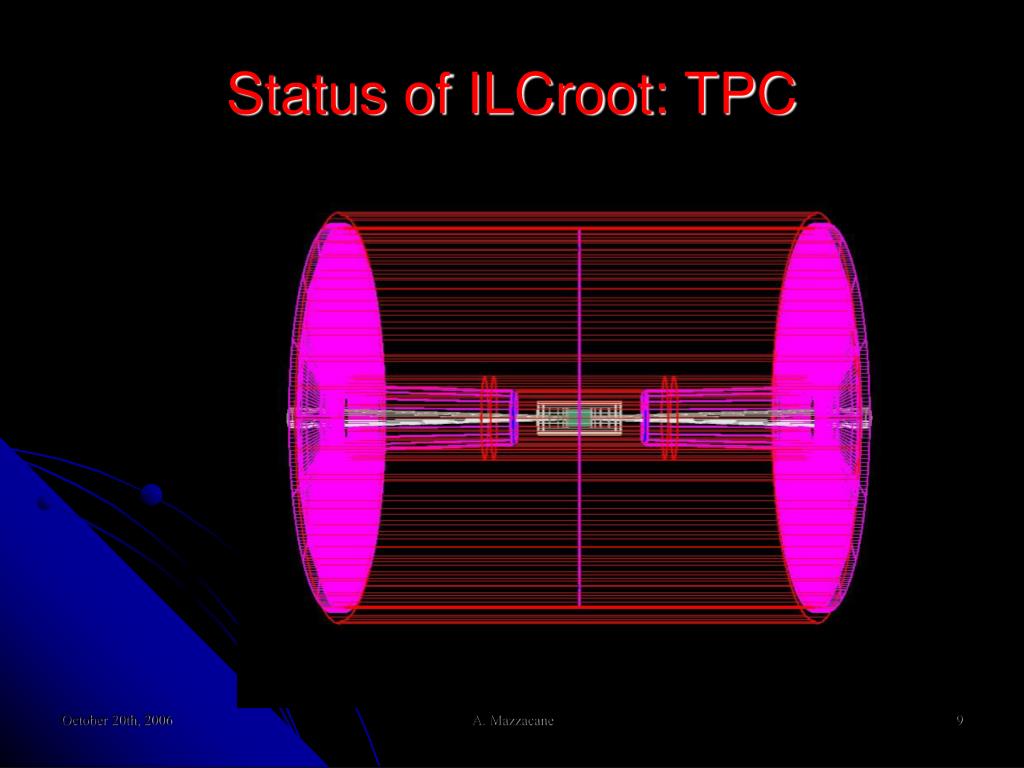 Status of ILCroot: TPC

October 20th, 2006

A. Mazzacane

9